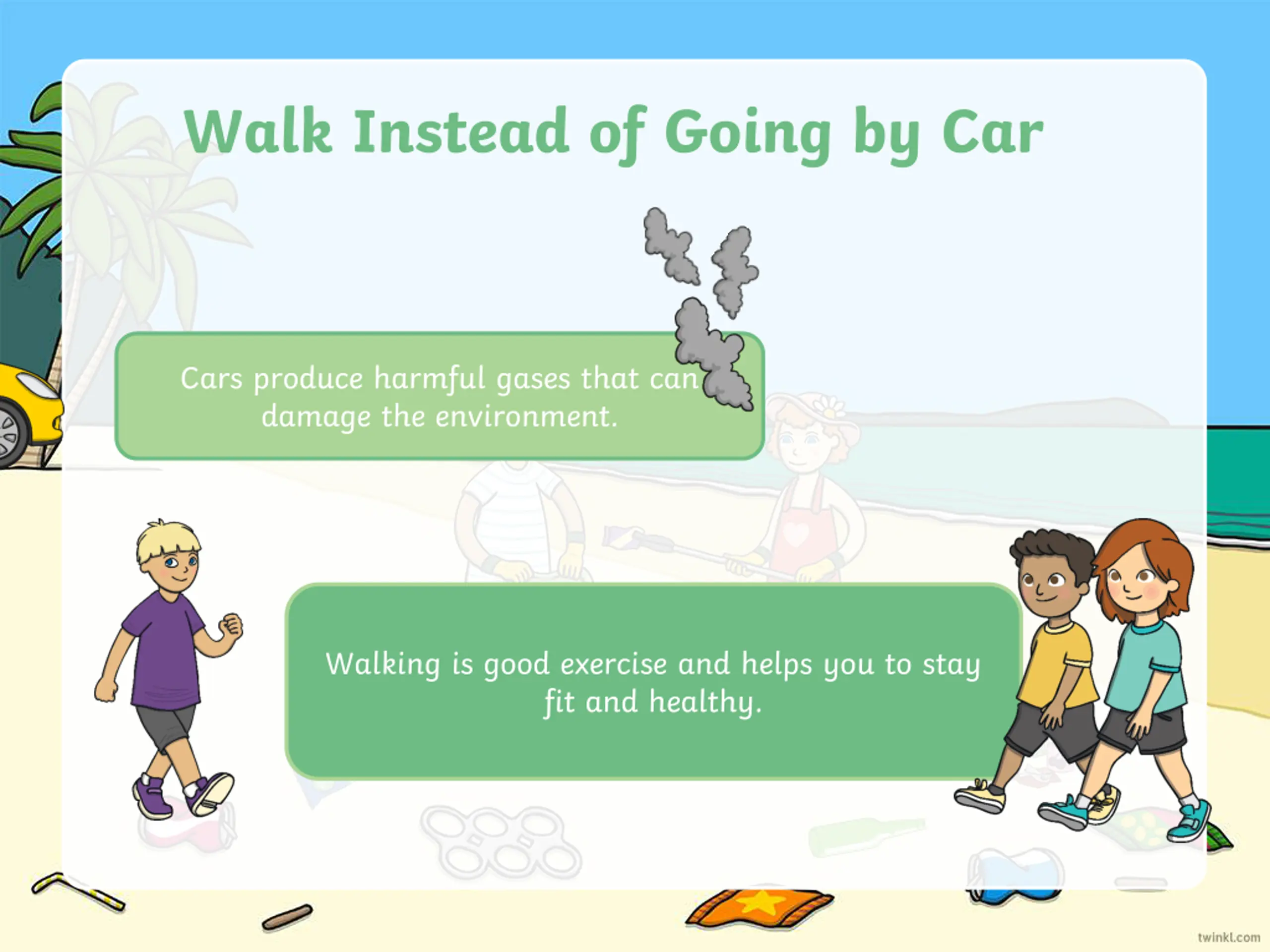 Walk Instead of Going by Car

Cars produce harmful gases that can damage the environment.

Walking is good exercise and helps you to stay fit and healthy.

twinkl.com